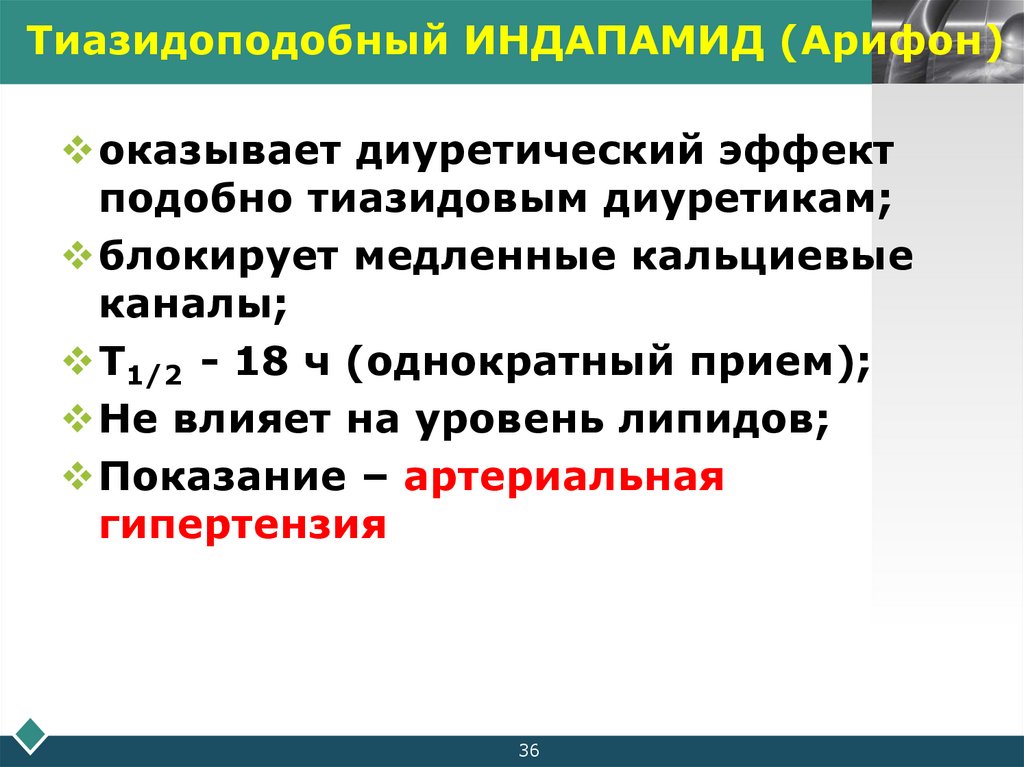 Тиазидоподобный ИНДАПАМИД (Арифон)

❖ оказывает диуретический эффект подобно тиазидовым диуретикам;

❖ блокирует медленные кальциевые каналы;

❖ $T_{1/2}$ - 18 ч (однократный прием);

❖ Не влияет на уровень липидов;

❖ Показание – артериальная гипертензия

36